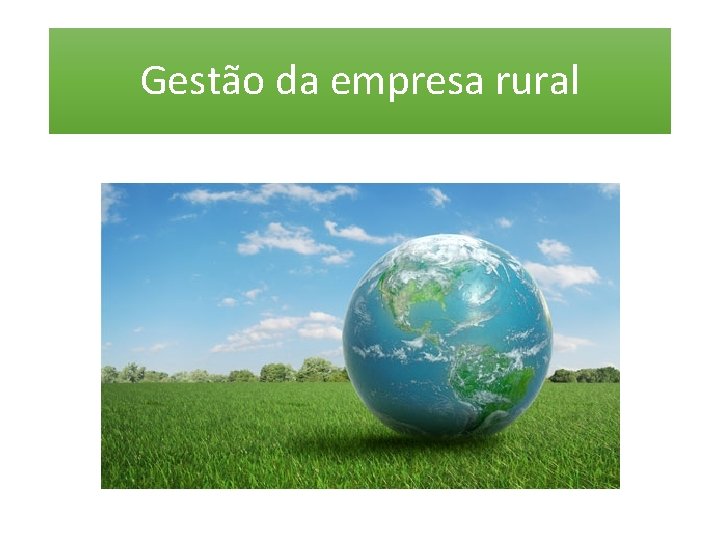 Gestão da empresa rural